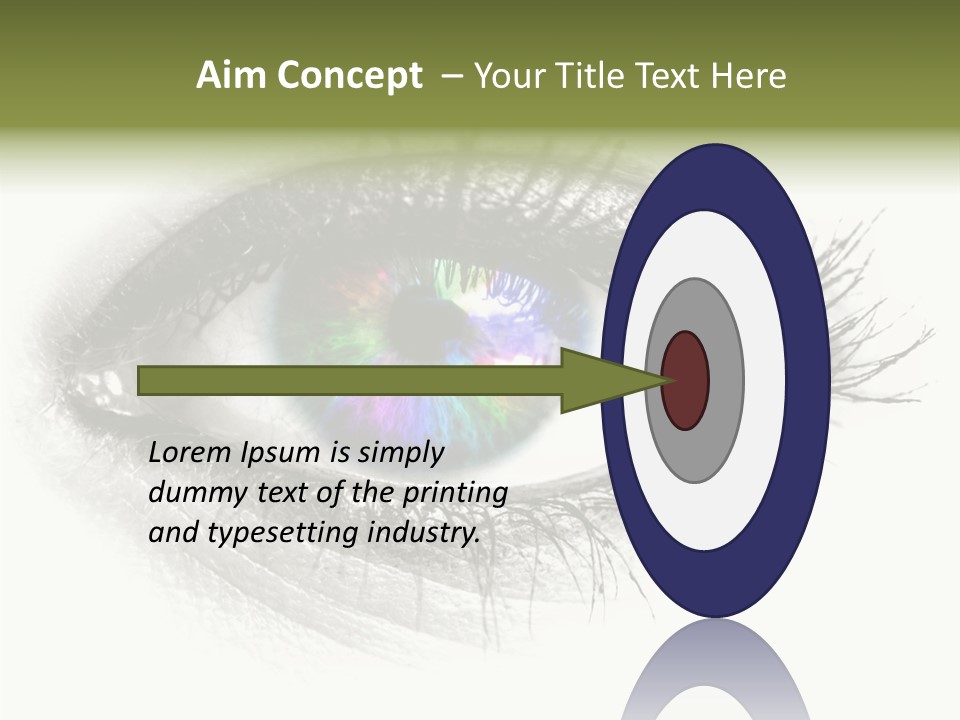 Aim Concept – Your Title Text Here

Lorem Ipsum is simply dummy text of the printing and typesetting industry.